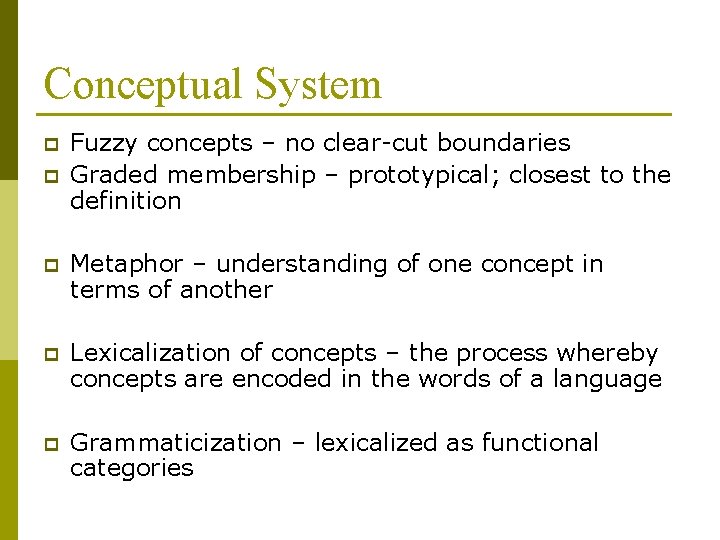 Conceptual System

- Fuzzy concepts – no clear-cut boundaries
- Graded membership – prototypical; closest to the definition

- Metaphor – understanding of one concept in terms of another

- Lexicalization of concepts – the process whereby concepts are encoded in the words of a language

- Grammaticization – lexicalized as functional categories